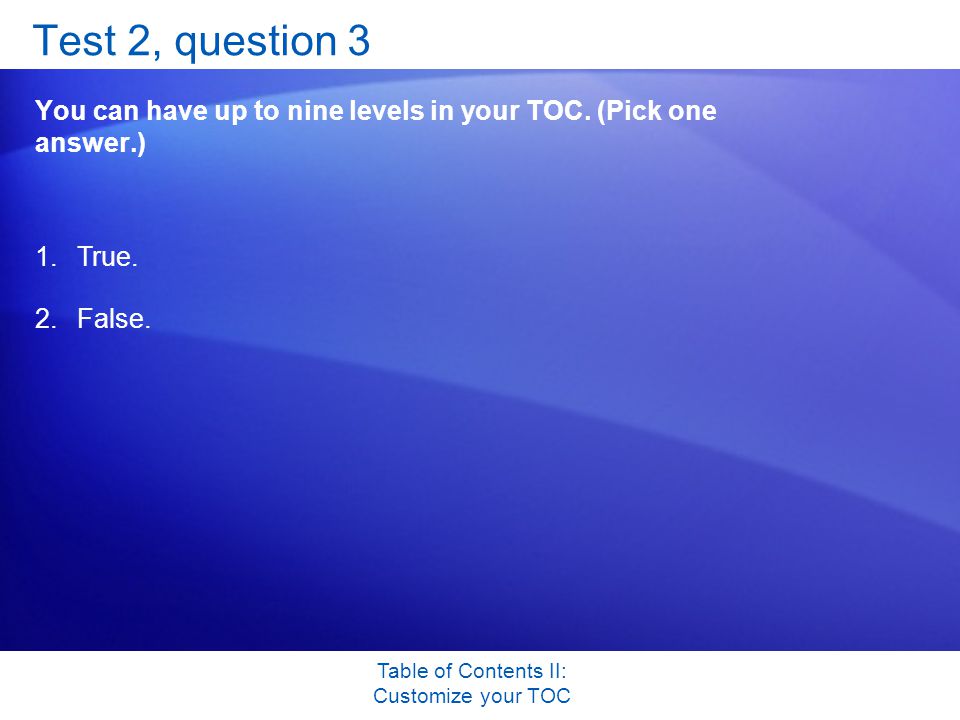 Test 2, question 3

You can have up to nine levels in your TOC. (Pick one answer.)

1. True.

2. False.

Table of Contents II:
Customize your TOC